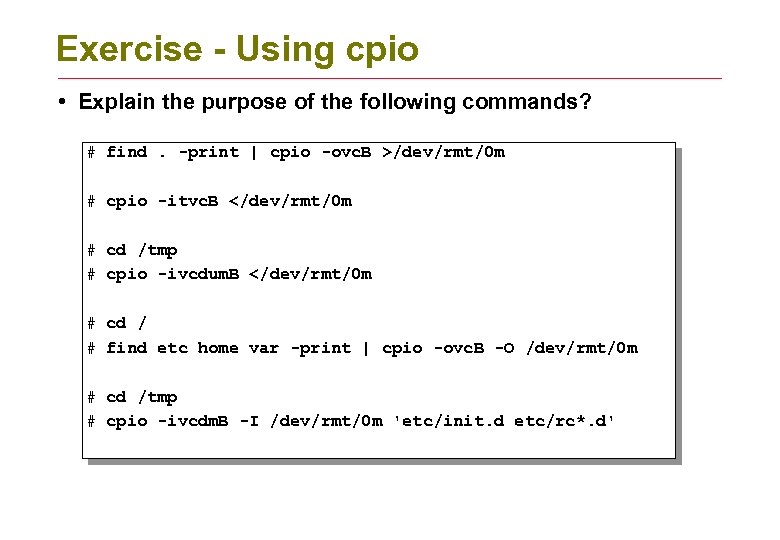 Exercise - Using cpio

• Explain the purpose of the following commands?

# find . -print | cpio -ovcB >/dev/rmt/0m

# cpio -itvcB </dev/rmt/0m

# cd /tmp
# cpio -ivcdumB </dev/rmt/0m

# cd /
# find etc home var -print | cpio -ovcB -O /dev/rmt/0m

# cd /tmp
# cpio -ivcdmB -I /dev/rmt/0m 'etc/init.d etc/rc*.d'